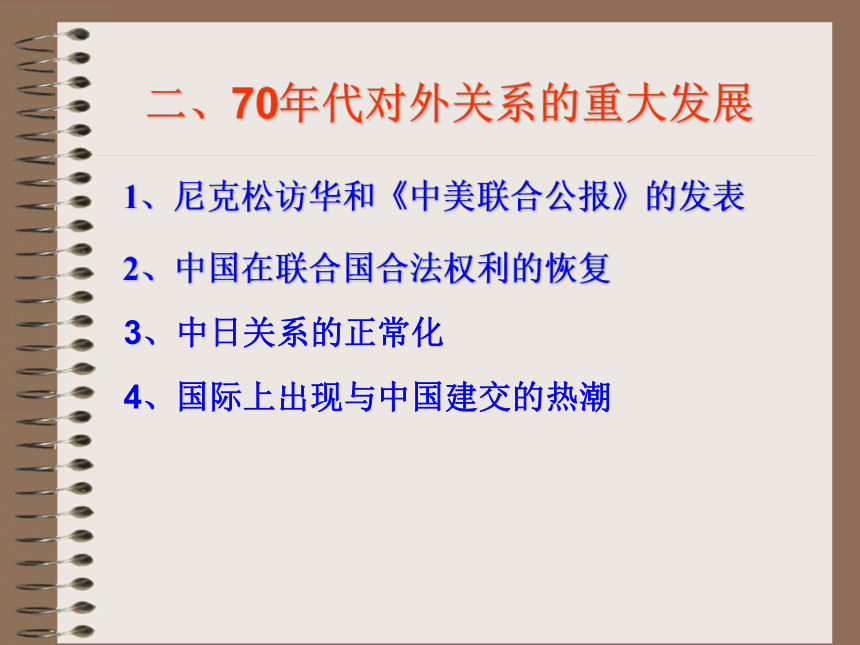 二、70年代对外关系的重大发展

1、尼克松访华和《中美联合公报》的发表

2、中国在联合国合法权利的恢复

3、中日关系的正常化

4、国际上出现与中国建交的热潮